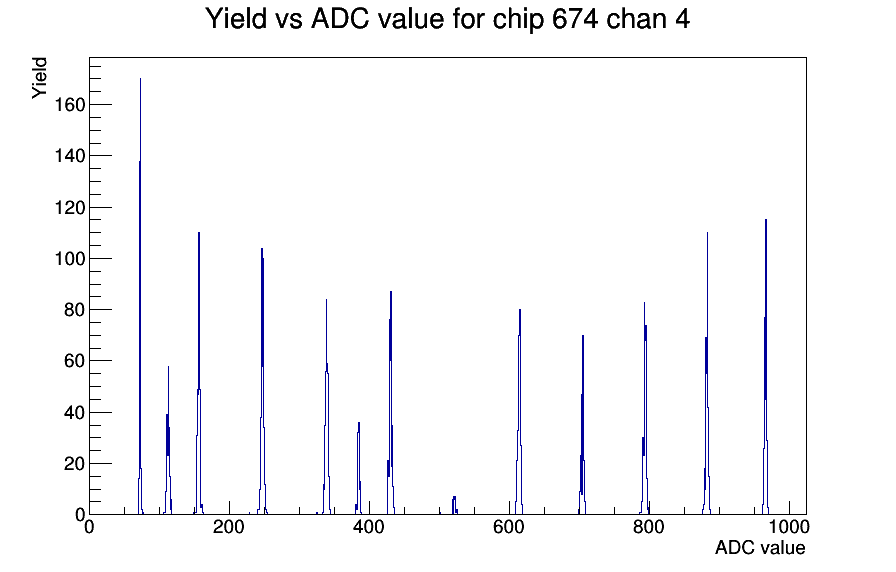 Yield vs ADC value for chip 674 chan 4

Yield

160
140
120
100
80
60
40
20
0

0
200
400
600
800
1000

ADC value